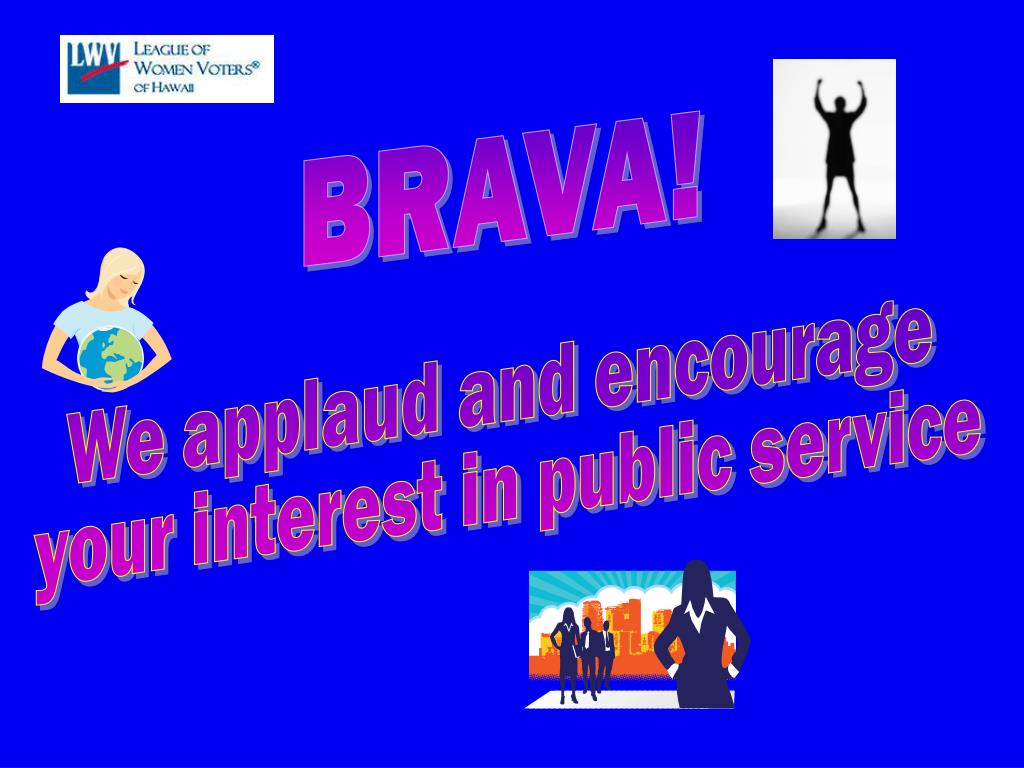 LWV LEAGUE OF WOMEN VOTERS® OF HAWAII

BRAVA!

We applaud and encourage your interest in public service